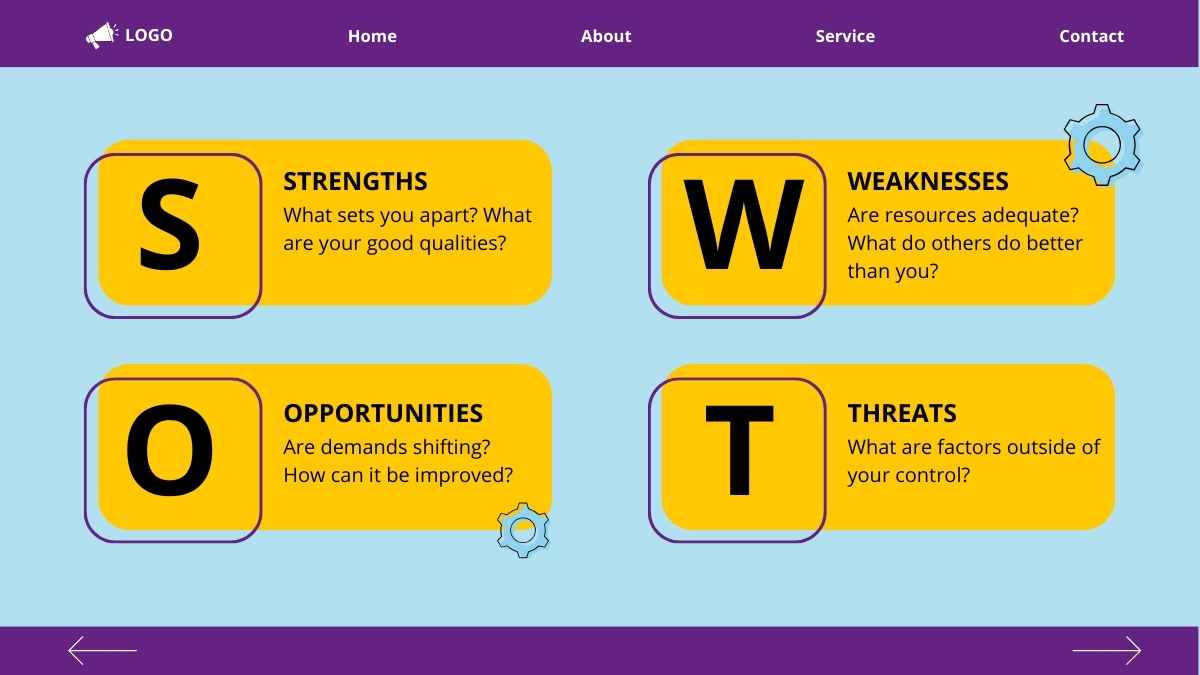 LOGO Home About Service Contact

S

STRENGTHS
What sets you apart? What are your good qualities?

W

WEAKNESSES
Are resources adequate? What do others do better than you?

O

OPPORTUNITIES
Are demands shifting? How can it be improved?

T

THREATS
What are factors outside of your control?